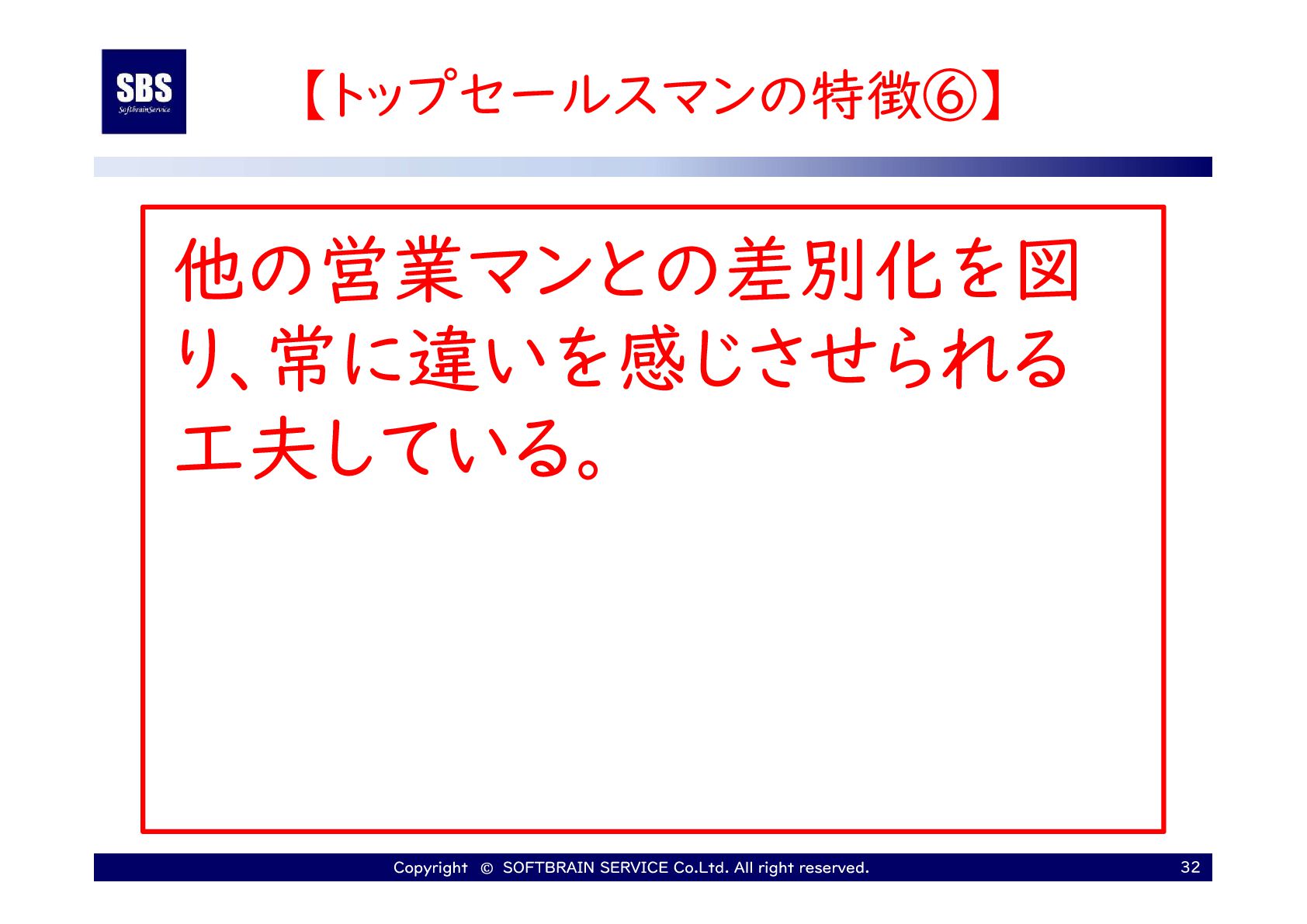 SBS
SoftbrainService

【トップセールスマンの特徴⑥】

他の営業マンとの差別化を図り、常に違いを感じさせられる工夫している。

Copyright © SOFTBRAIN SERVICE Co.Ltd. All right reserved.

32